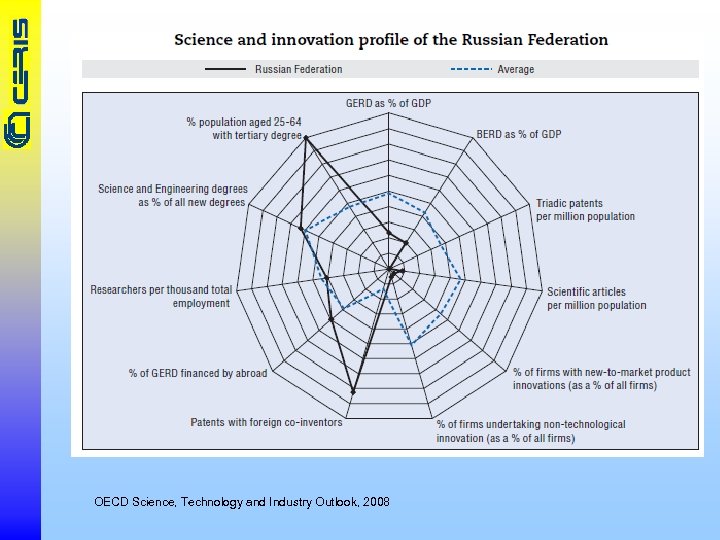 CERIS

Science and innovation profile of the Russian Federation

Russian Federation
Average

GERD as % of GDP
BERD as % of GDP
Triadic patents per million population
Scientific articles per million population
% of firms with new-to-market product innovations (as a % of all firms)
% of firms undertaking non-technological innovation (as a % of all firms)
Patents with foreign co-inventors
% of GERD financed by abroad
Researchers per thousand total employment
Science and Engineering degrees as % of all new degrees
% population aged 25-64 with tertiary degree

OECD Science, Technology and Industry Outlook, 2008